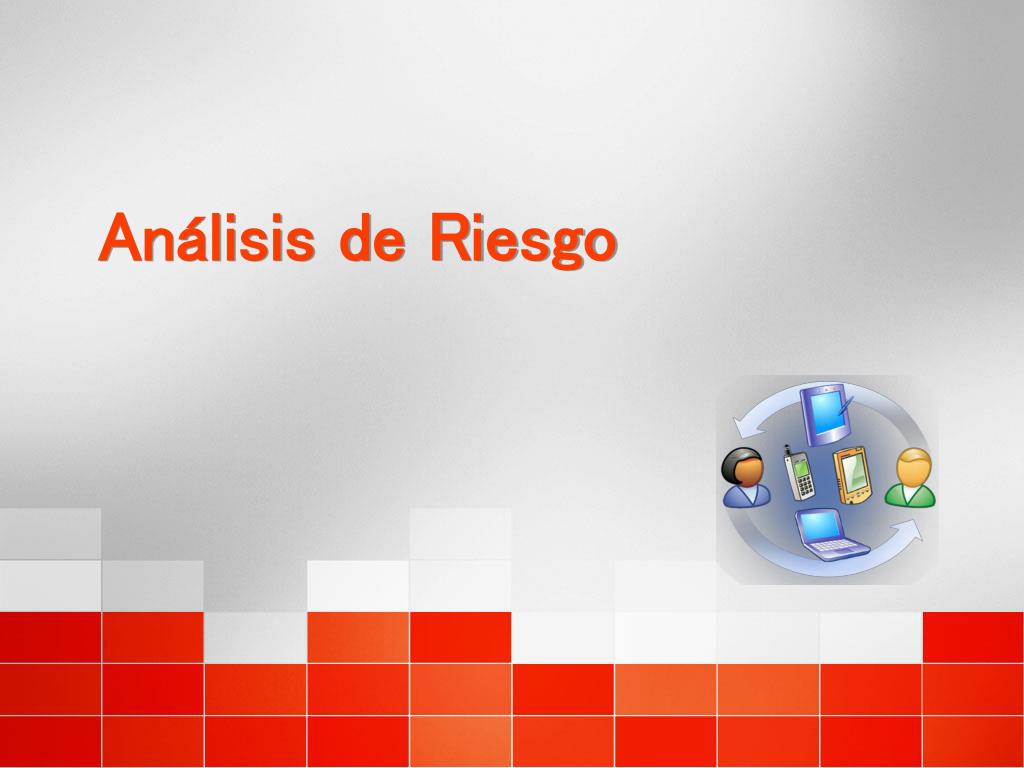 Análisis de Riesgo